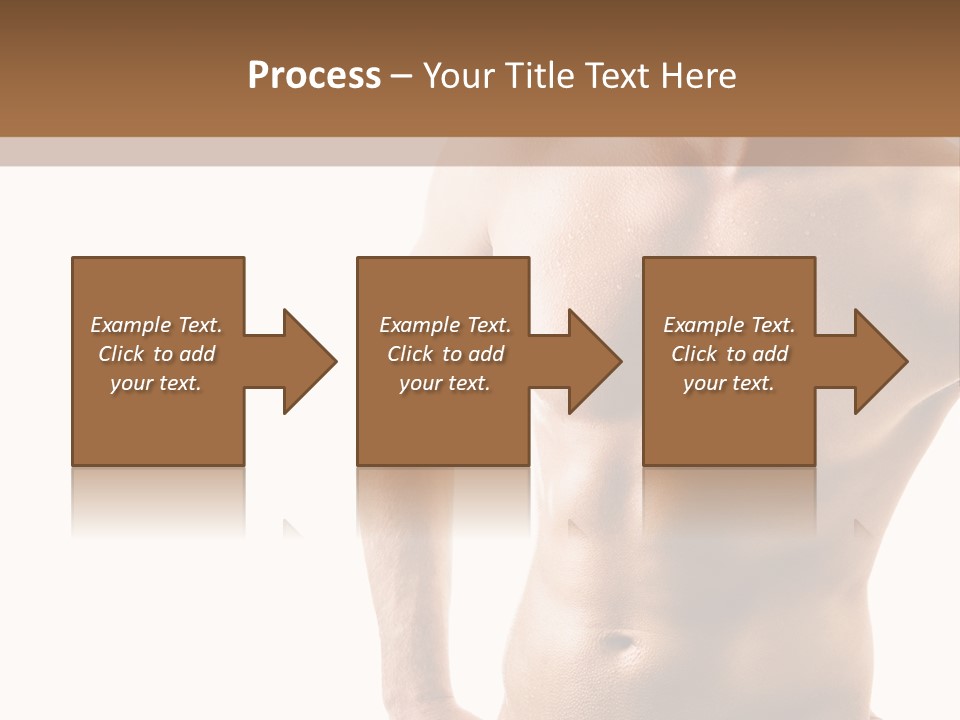 Process – Your Title Text Here

Example Text. Click to add your text.

Example Text. Click to add your text.

Example Text. Click to add your text.